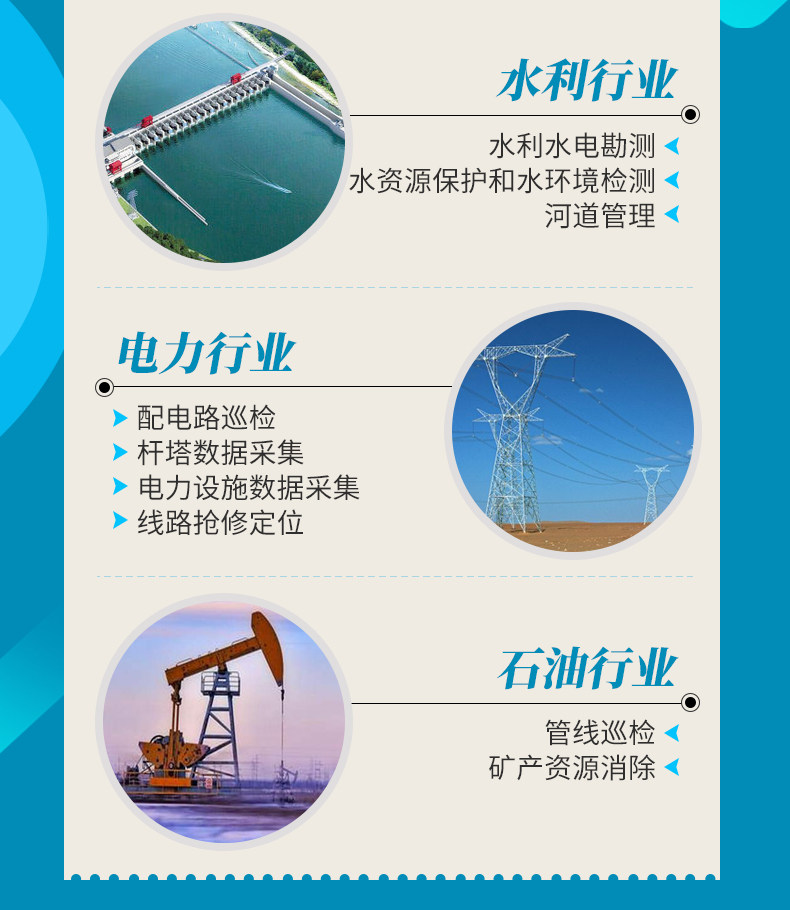 水利行业

水利水电勘测
水资源保护和水环境检测
河道管理

电力行业

配电路巡检
杆塔数据采集
电力设施数据采集
线路抢修定位

石油行业

管线巡检
矿产资源消除